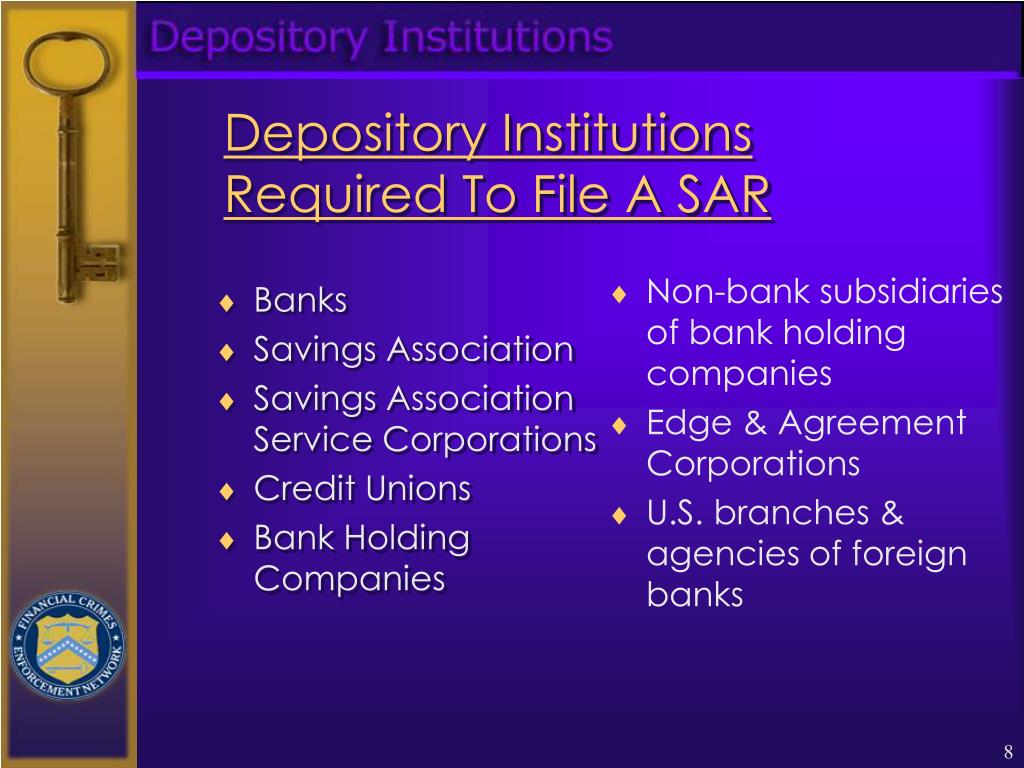 Depository Institutions

Depository Institutions Required To File A SAR

♦ Banks
♦ Savings Association
♦ Savings Association Service Corporations
♦ Credit Unions
♦ Bank Holding Companies

♦ Non-bank subsidiaries of bank holding companies
♦ Edge & Agreement Corporations
♦ U.S. branches & agencies of foreign banks

FINANCIAL CRIMES ENFORCEMENT NETWORK

8